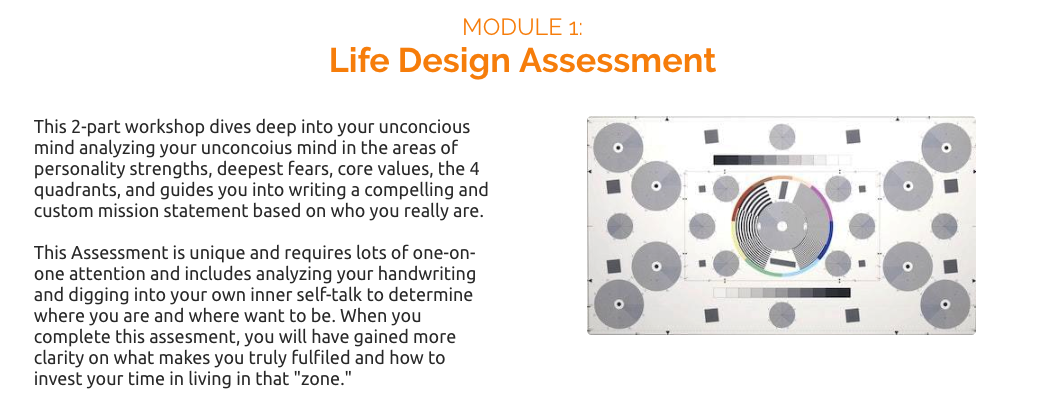 MODULE 1:
Life Design Assessment

This 2-part workshop dives deep into your unconcious mind analyzing your unconcoius mind in the areas of personality strengths, deepest fears, core values, the 4 quadrants, and guides you into writing a compelling and custom mission statement based on who you really are.

This Assessment is unique and requires lots of one-on-one attention and includes analyzing your handwriting and digging into your own inner self-talk to determine where you are and where want to be. When you complete this assesment, you will have gained more clarity on what makes you truly fulfiled and how to invest your time in living in that "zone."